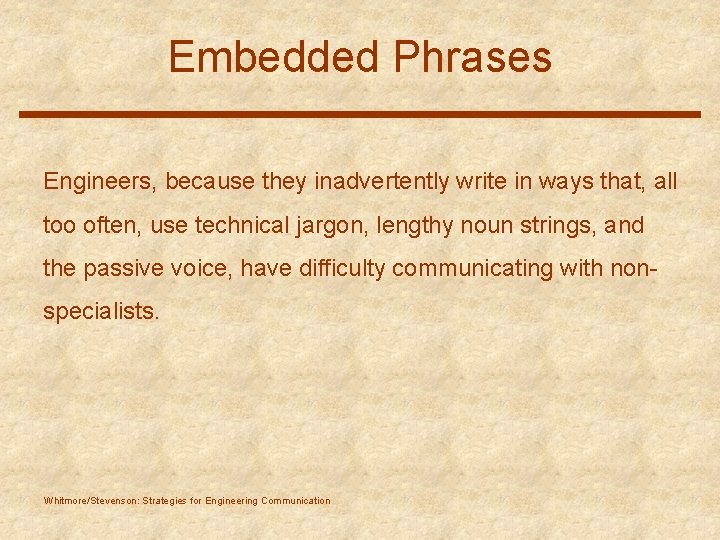 Embedded Phrases

Engineers, because they inadvertently write in ways that, all too often, use technical jargon, lengthy noun strings, and the passive voice, have difficulty communicating with non-specialists.

Whitmore/Stevenson: Strategies for Engineering Communication